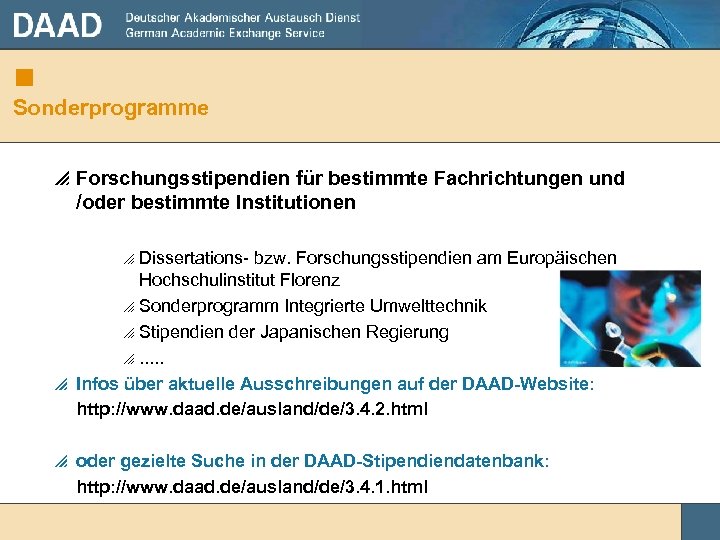 DAAD Deutscher Akademischer Austausch Dienst
German Academic Exchange Service

Sonderprogramme

Forschungsstipendien für bestimmte Fachrichtungen und /oder bestimmte Institutionen

Dissertations- bzw. Forschungsstipendien am Europäischen Hochschulinstitut Florenz

Sonderprogramm Integrierte Umwelttechnik

Stipendien der Japanischen Regierung

.....

Infos über aktuelle Ausschreibungen auf der DAAD-Website:
http://www.daad.de/ausland/de/3.4.2.html

oder gezielte Suche in der DAAD-Stipendiendatenbank:
http://www.daad.de/ausland/de/3.4.1.html